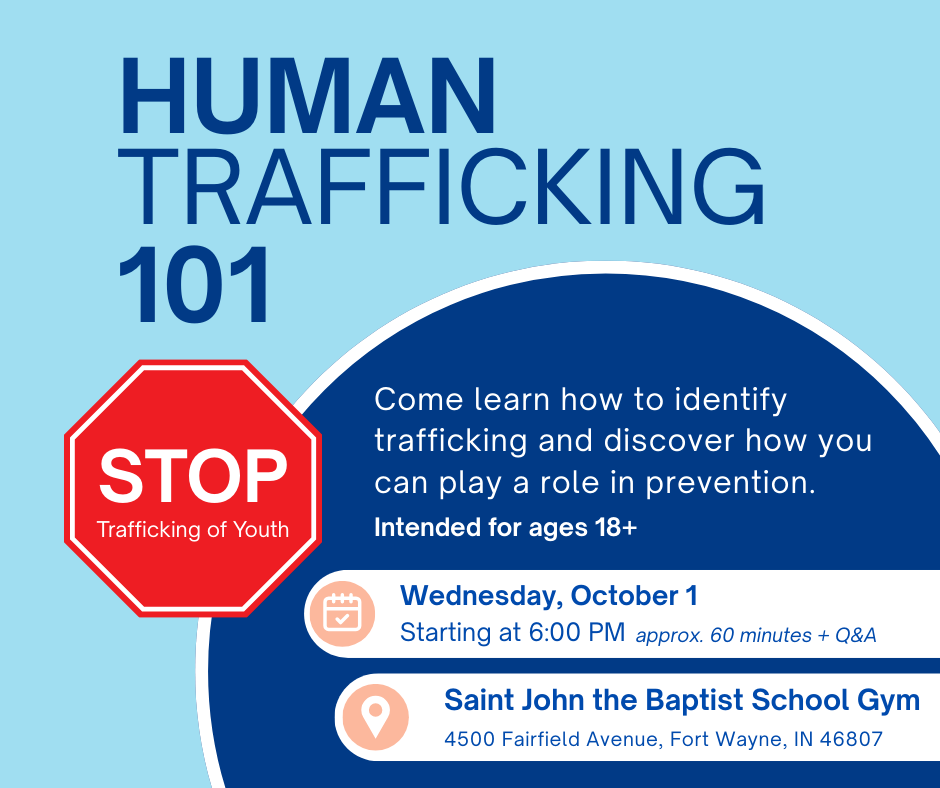 HUMAN TRAFFICKING 101

STOP
Trafficking of Youth

Come learn how to identify trafficking and discover how you can play a role in prevention.

Intended for ages 18+

Wednesday, October 1
Starting at 6:00 PM approx. 60 minutes + Q&A

Saint John the Baptist School Gym
4500 Fairfield Avenue, Fort Wayne, IN 46807